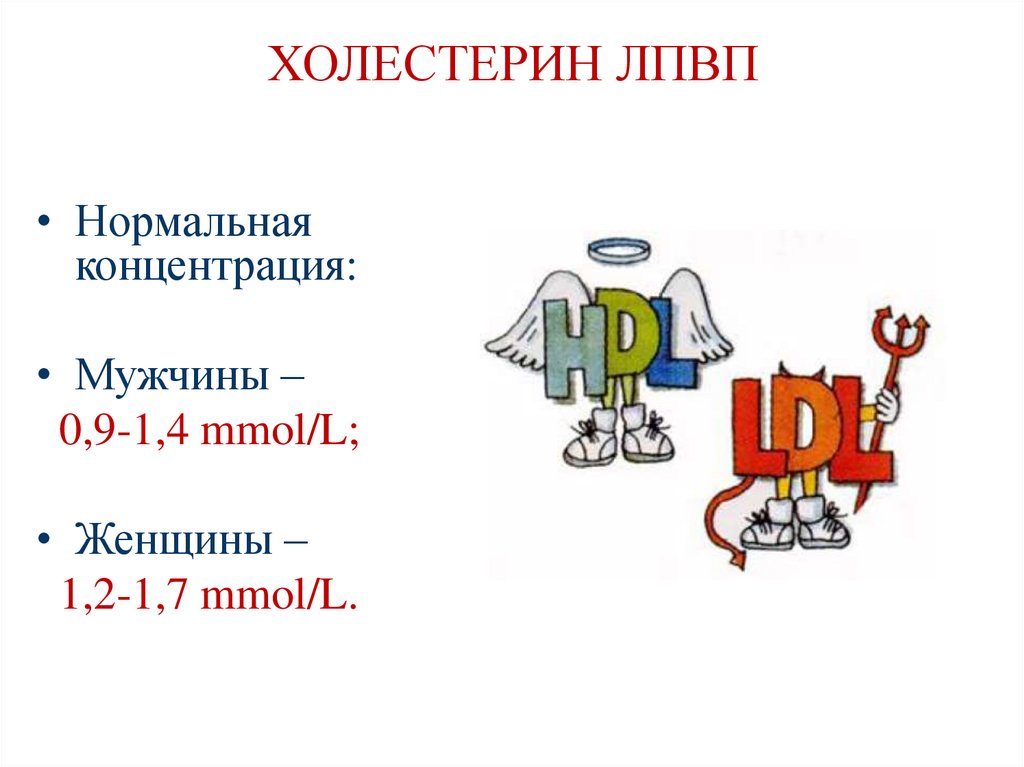 ХОЛЕСТЕРИН ЛПВП

• Нормальная концентрация:

• Мужчины –
0,9-1,4 mmol/L;

• Женщины –
1,2-1,7 mmol/L.

HDL

LDL